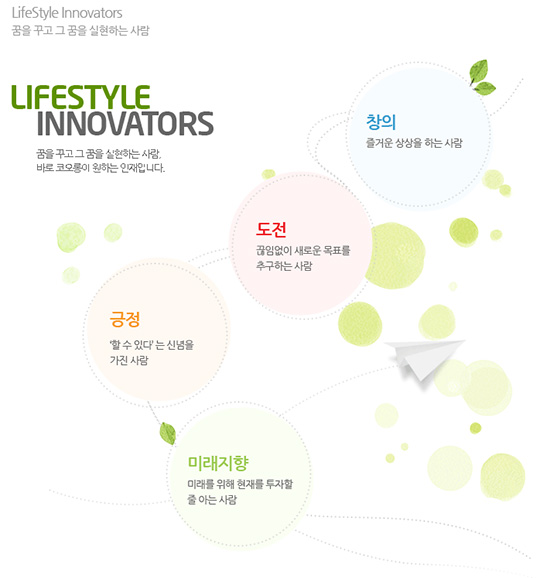 LifeStyle Innovators
꿈을 꾸고 그 꿈을 실현하는 사람

LIFESTYLE
INNOVATORS

꿈을 꾸고 그 꿈을 실현하는 사람,
바로 코오롱이 원하는 인재입니다.

창의
즐거운 상상을 하는 사람

도전
끊임없이 새로운 목표를 추구하는 사람

긍정
'할 수 있다' 는 신념을 가진 사람

미래지향
미래를 위해 현재를 투자할 줄 아는 사람